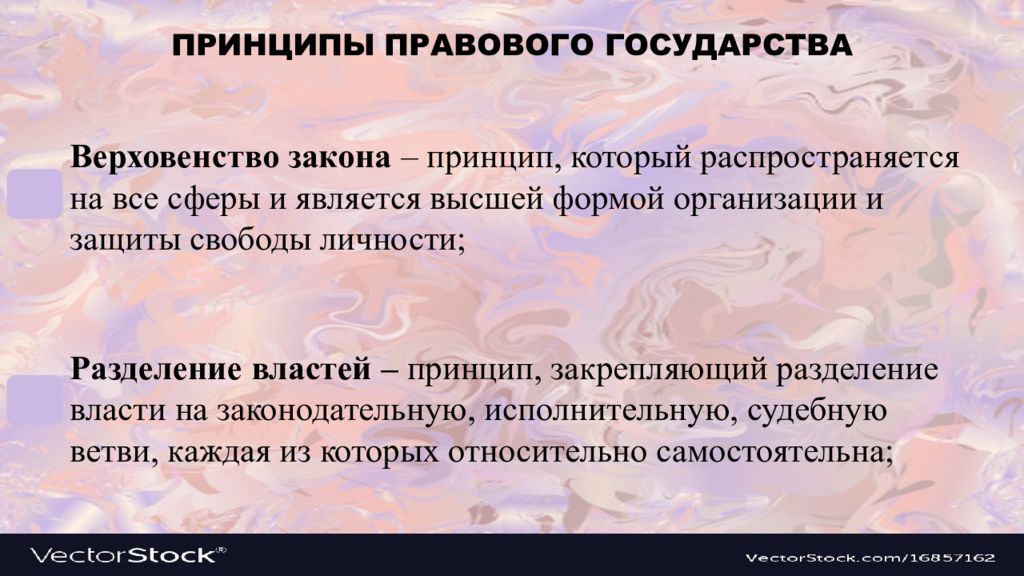 ПРИНЦИПЫ ПРАВОВОГО ГОСУДАРСТВА

Верховенство закона – принцип, который распространяется на все сферы и является высшей формой организации и защиты свободы личности;

Разделение властей – принцип, закрепляющий разделение власти на законодательную, исполнительную, судебную ветви, каждая из которых относительно самостоятельна;

VectorStock®

VectorStock.com/16857162